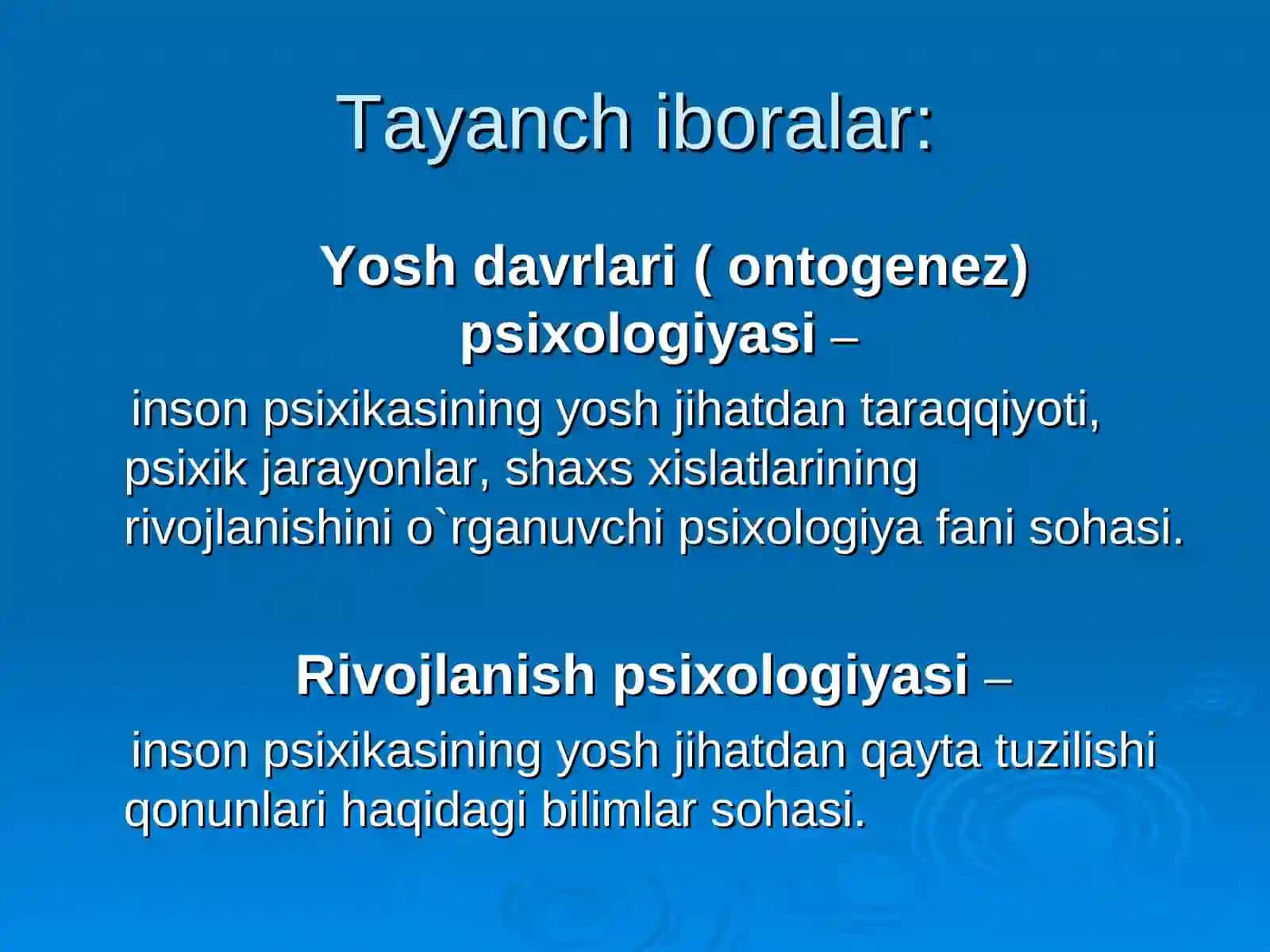 Tayanch iboralar:

Yosh davrlari ( ontogenez) psixologiyasi –

inson psixikasining yosh jihatdan taraqqiyoti, psixik jarayonlar, shaxs xislatlarining rivojlanishini o`rganuvchi psixologiya fani sohasi.

Rivojlanish psixologiyasi –

inson psixikasining yosh jihatdan qayta tuzilishi qonunlari haqidagi bilimlar sohasi.